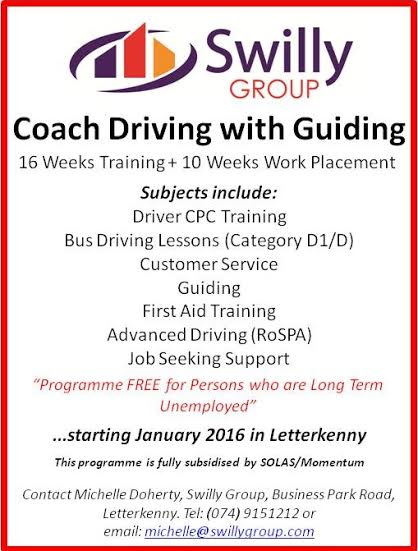 Swilly
GROUP

Coach Driving with Guiding

16 Weeks Training + 10 Weeks Work Placement

Subjects include:

Driver CPC Training
Bus Driving Lessons (Category D1/D)
Customer Service
Guiding
First Aid Training
Advanced Driving (RoSPA)
Job Seeking Support

"Programme FREE for Persons who are Long Term Unemployed"

...starting January 2016 in Letterkenny

This programme is fully subsidised by SOLAS/Momentum

Contact Michelle Doherty, Swilly Group, Business Park Road, Letterkenny. Tel: (074) 9151212 or email: michelle@swillygroup.com